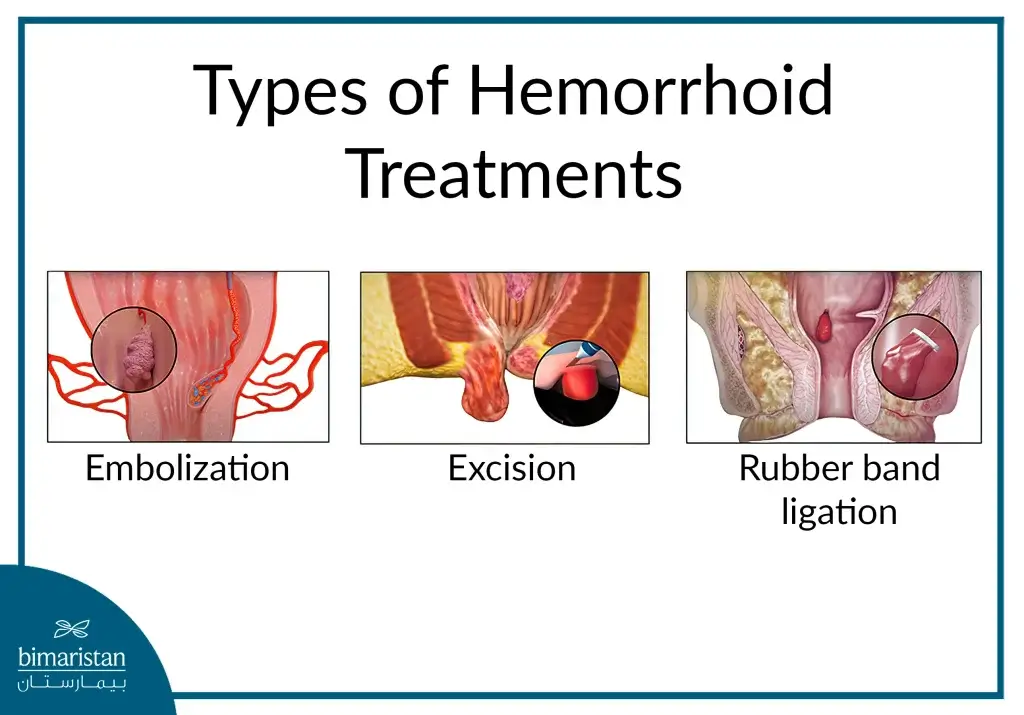 Types of Hemorrhoid Treatments

Embolization

Excision

Rubber band ligation

bimaristan
بيمارستان